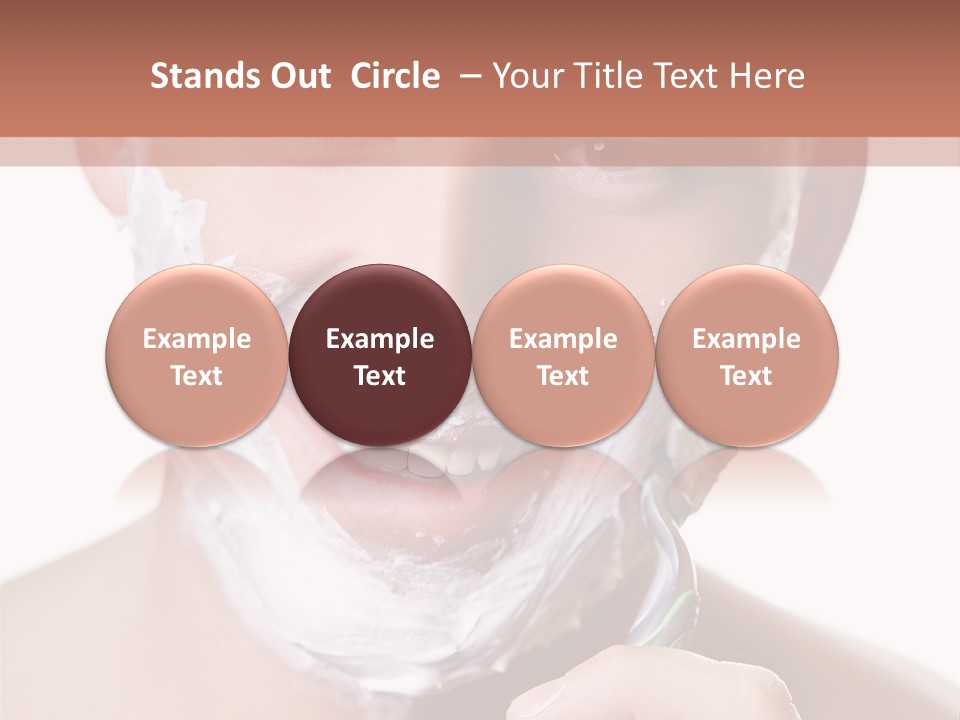 Stands Out Circle – Your Title Text Here

Example Text

Example Text

Example Text

Example Text